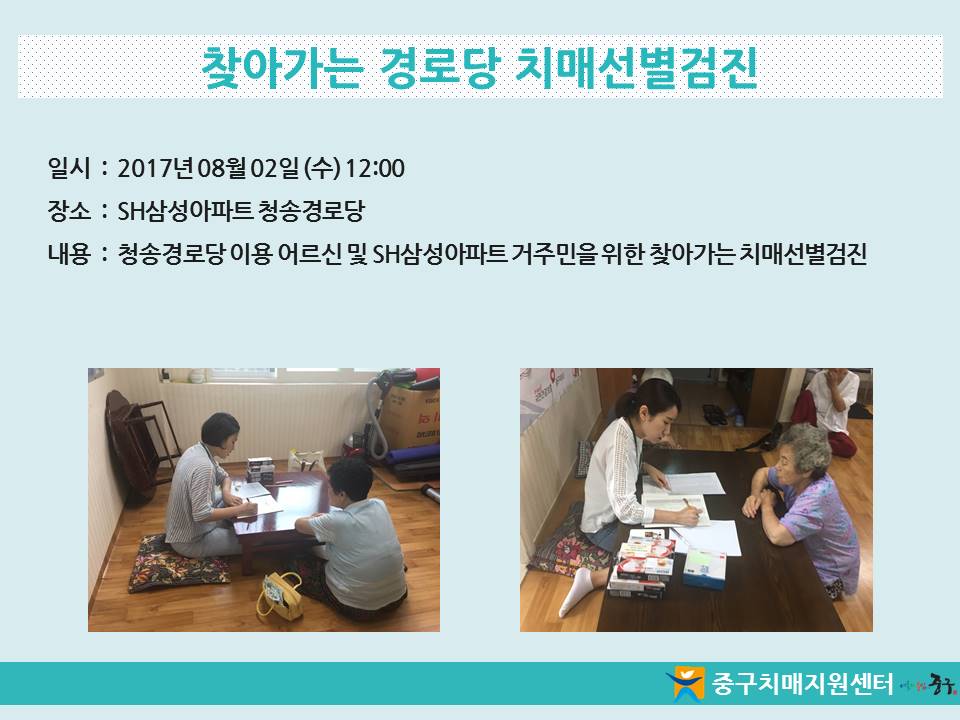 찾아가는 경로당 치매선별검진

일시 : 2017년 08월 02일 (수) 12:00

장소 : SH삼성아파트 청송경로당

내용 : 청송경로당 이용 어르신 및 SH삼성아파트 거주민을 위한 찾아가는 치매선별검진

중구치매지원센터 중구